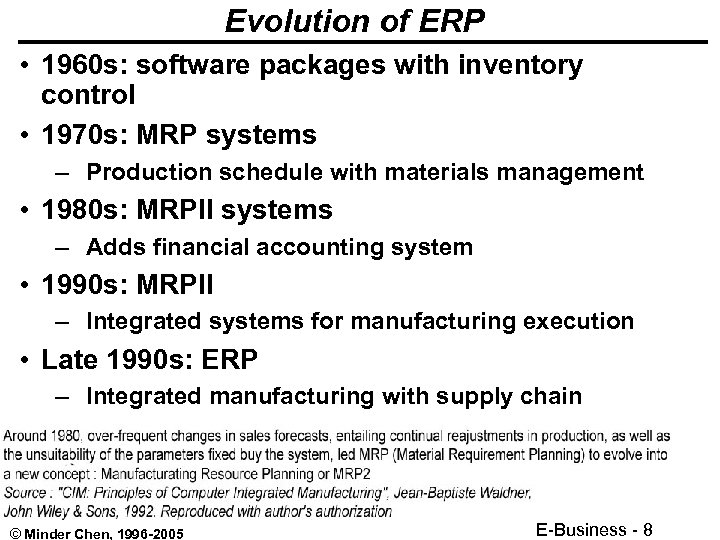 Evolution of ERP

• 1960s: software packages with inventory control
• 1970s: MRP systems
– Production schedule with materials management
• 1980s: MRPII systems
– Adds financial accounting system
• 1990s: MRPII
– Integrated systems for manufacturing execution
• Late 1990s: ERP
– Integrated manufacturing with supply chain

Around 1980, over-frequent changes in sales forecasts, entailing continual reajustments in production, as well as the unsuitability of the parameters fixed buy the system, led MRP (Material Requirement Planning) to evolve into a new concept : Manufacturating Resource Planning or MRP2
Source : "CIM: Principles of Computer Integrated Manufacturing", Jean-Baptiste Waldner, John Wiley & Sons, 1992. Reproduced with author's authorization

© Minder Chen, 1996-2005

E-Business - 8